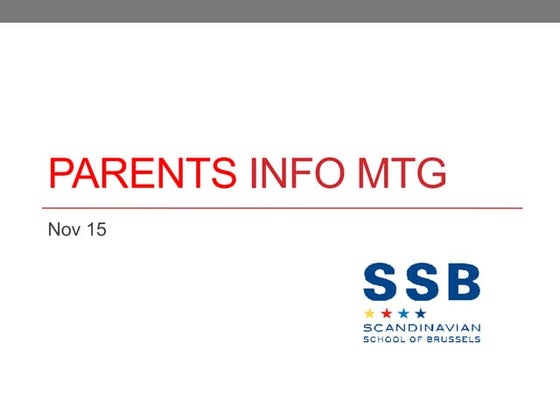 PARENTS INFO MTG

Nov 15

SSB
SCANDINAVIAN
SCHOOL OF BRUSSELS